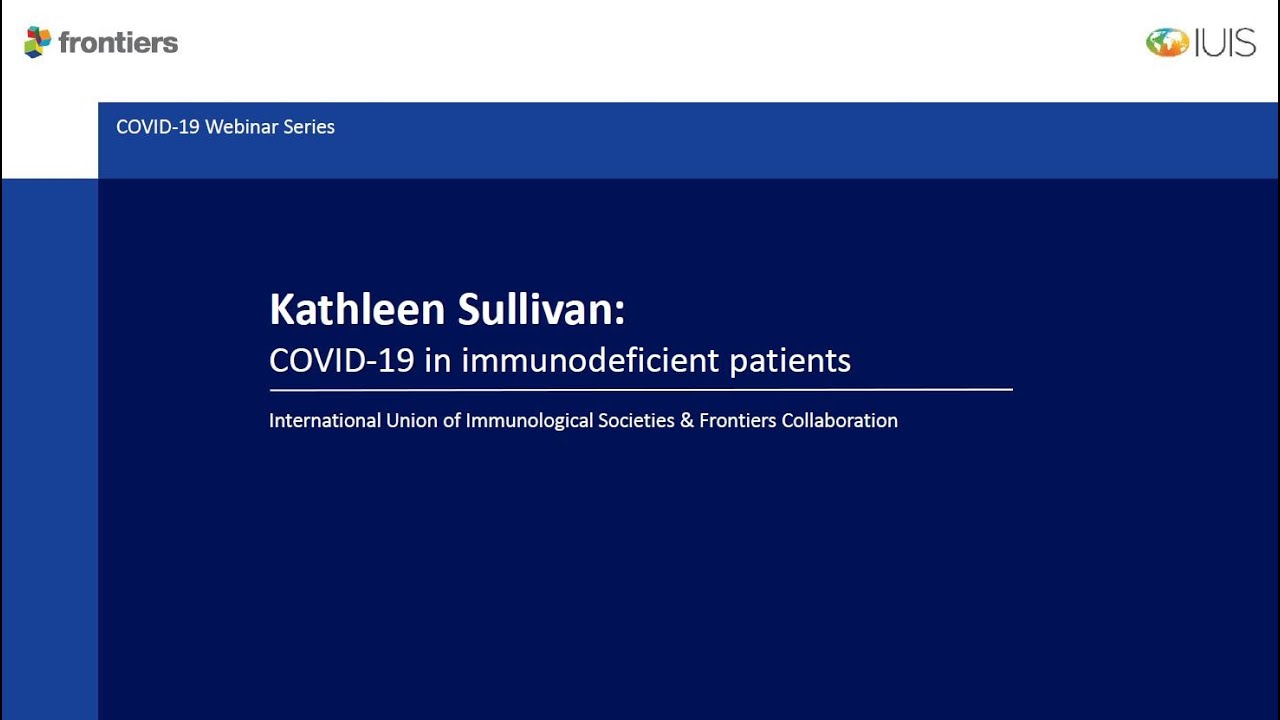 frontiers

IUIS

COVID-19 Webinar Series

Kathleen Sullivan:
COVID-19 in immunodeficient patients

International Union of Immunological Societies & Frontiers Collaboration